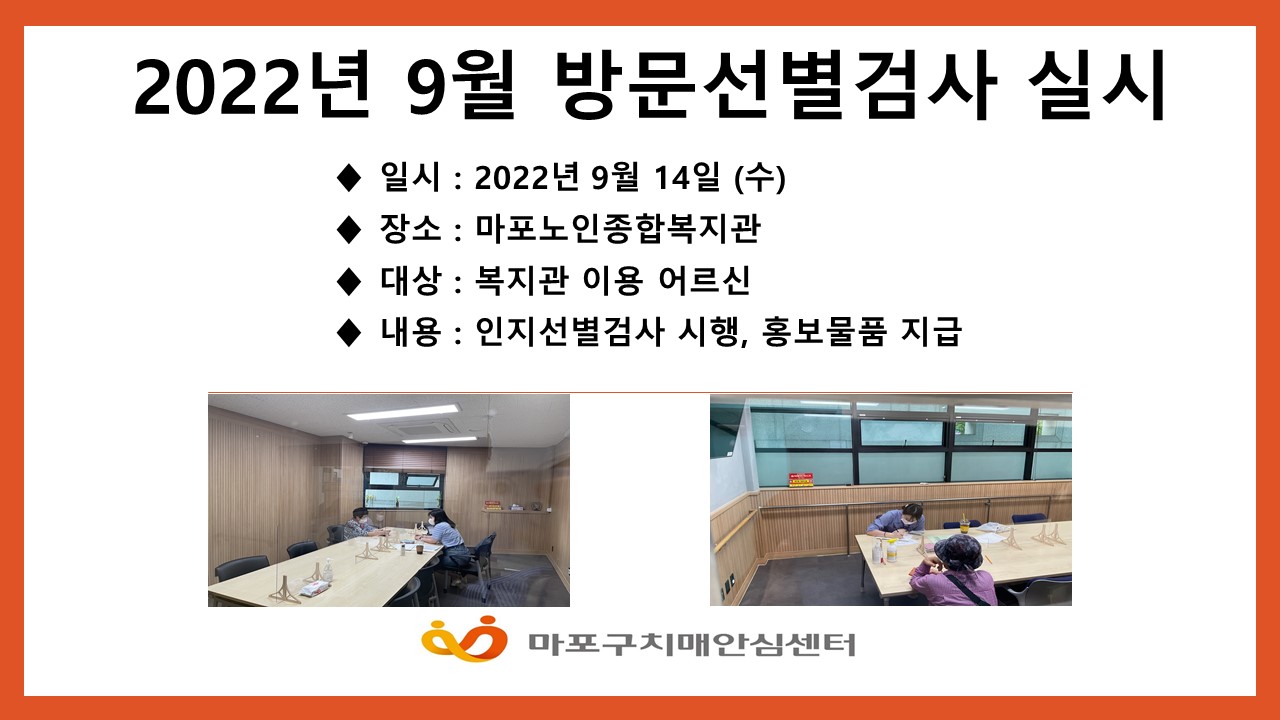 2022년 9월 방문선별검사 실시

◆ 일시 : 2022년 9월 14일 (수)

◆ 장소 : 마포노인종합복지관

◆ 대상 : 복지관 이용 어르신

◆ 내용 : 인지선별검사 시행, 홍보물품 지급

마포구치매안심센터